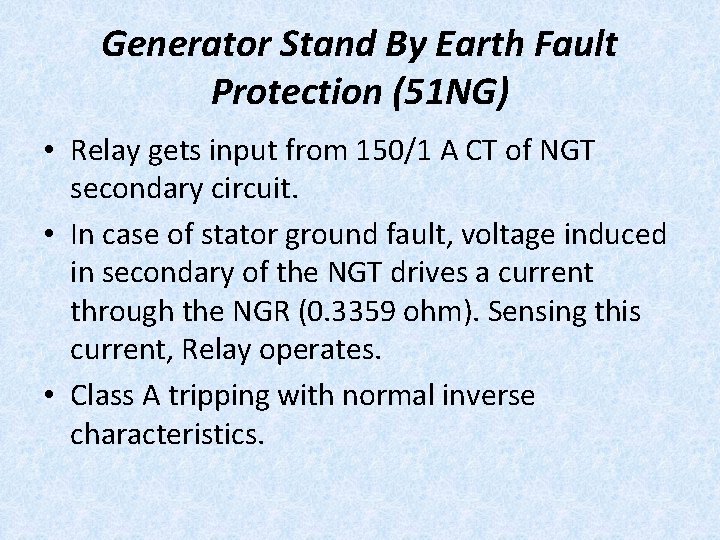 Generator Stand By Earth Fault Protection (51NG)

• Relay gets input from 150/1 A CT of NGT secondary circuit.

• In case of stator ground fault, voltage induced in secondary of the NGT drives a current through the NGR (0.3359 ohm). Sensing this current, Relay operates.

• Class A tripping with normal inverse characteristics.